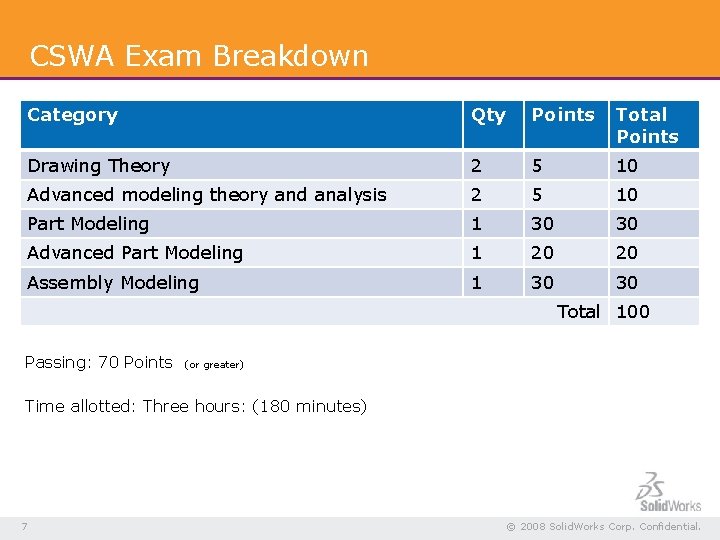 CSWA Exam Breakdown

| Category | Qty | Points | Total Points |
|---|---|---|---|
| Drawing Theory | 2 | 5 | 10 |
| Advanced modeling theory and analysis | 2 | 5 | 10 |
| Part Modeling | 1 | 30 | 30 |
| Advanced Part Modeling | 1 | 20 | 20 |
| Assembly Modeling | 1 | 30 | 30 |
| | | Total | 100 |

Passing: 70 Points (or greater)

Time allotted: Three hours: (180 minutes)

SolidWorks

7

© 2008 SolidWorks Corp. Confidential.